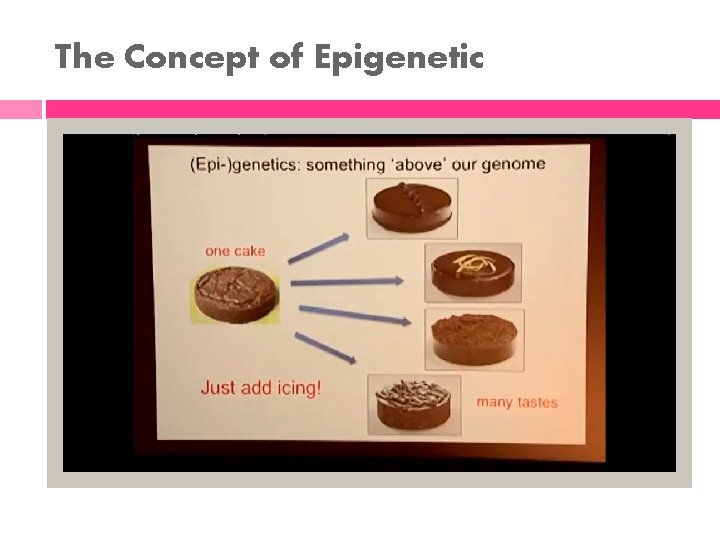 The Concept of Epigenetic

(Epi-)genetics: something 'above' our genome

one cake

Just add icing!

many tastes